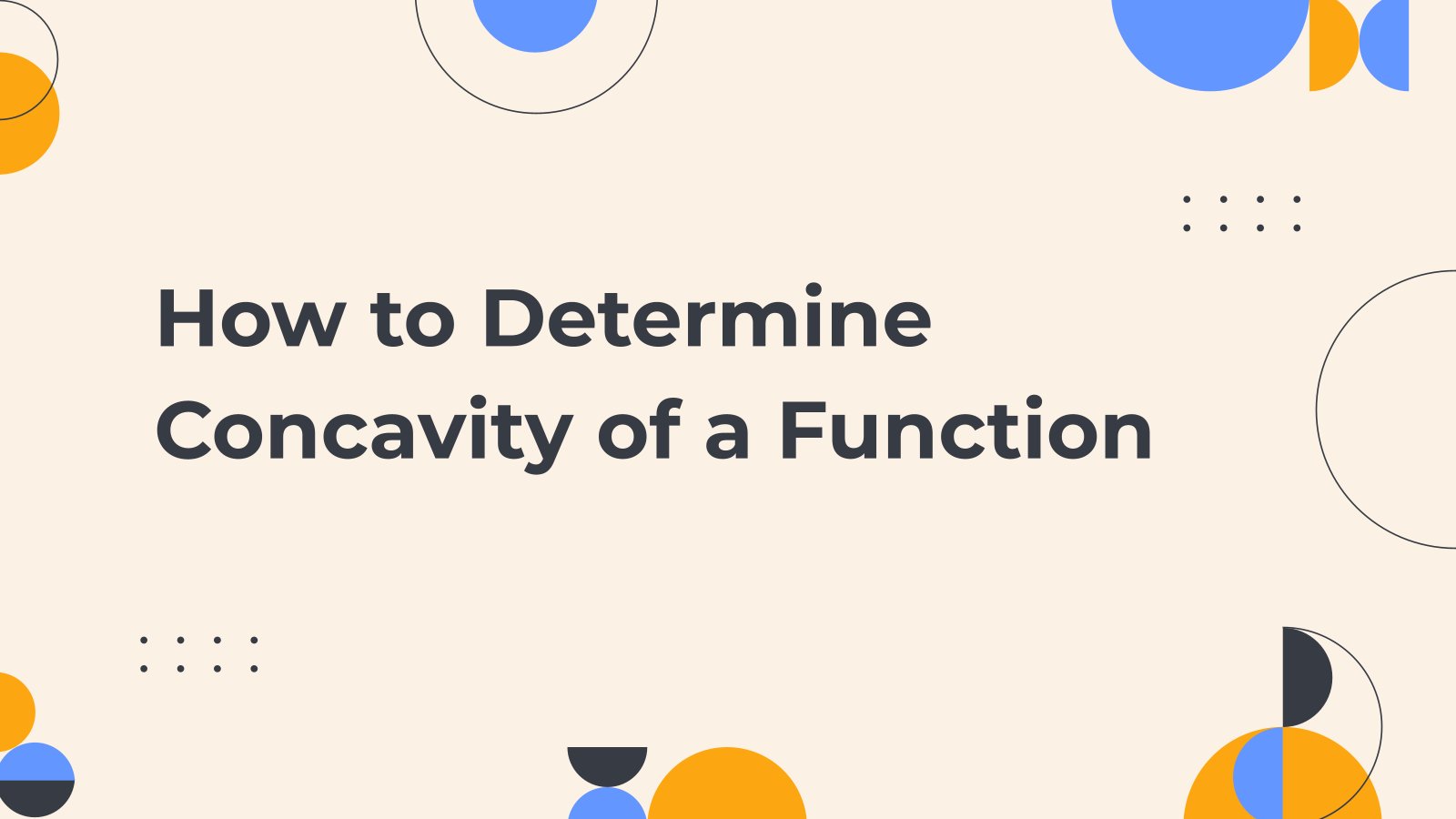 How to Determine Concavity of a Function